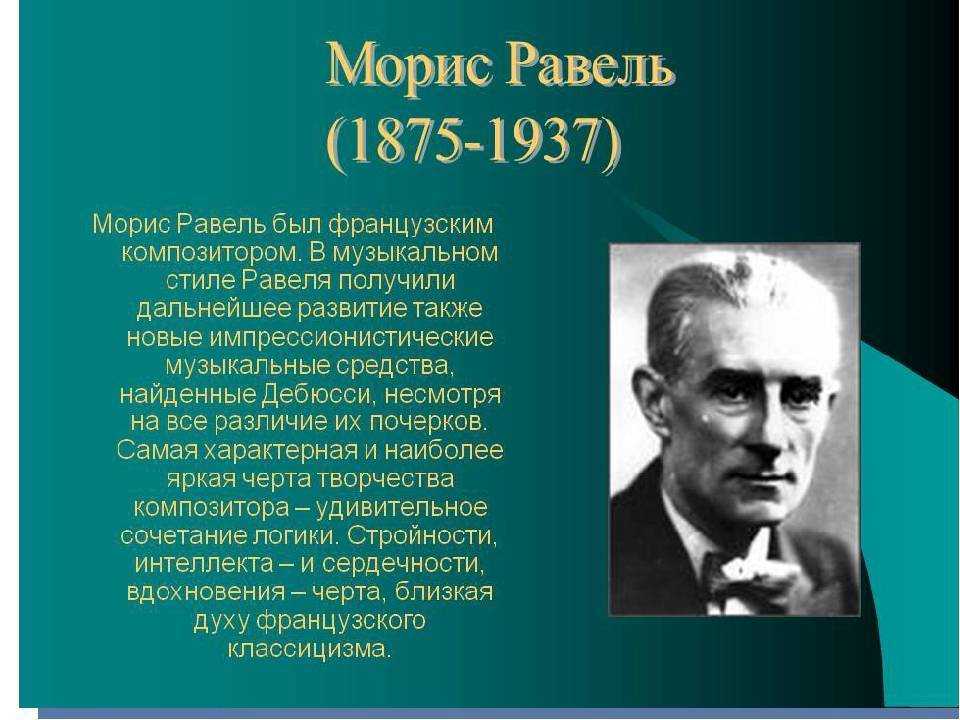 Морис Равель
(1875-1937)

Морис Равель был французским композитором. В музыкальном стиле Равеля получили дальнейшее развитие также новые импрессионистические музыкальные средства, найденные Дебюсси, несмотря на все различие их почерков. Самая характерная и наиболее яркая черта творчества композитора – удивительное сочетание логики. Стройности, интеллекта – и сердечности, вдохновения – черта, близкая духу французского классицизма.